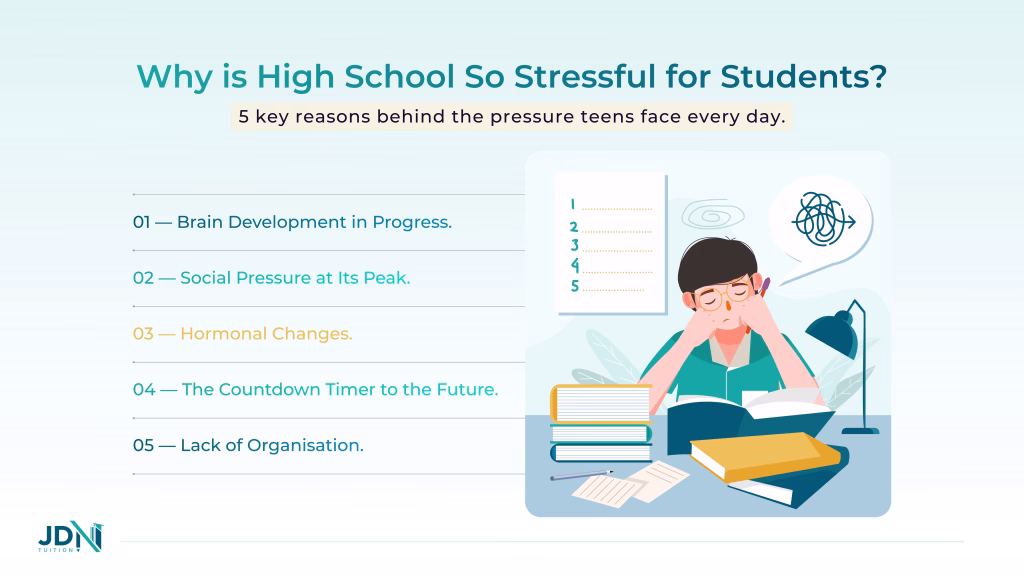 Why is High School So Stressful for Students?

5 key reasons behind the pressure teens face every day.

01 — Brain Development in Progress.

02 — Social Pressure at Its Peak.

03 — Hormonal Changes.

04 — The Countdown Timer to the Future.

05 — Lack of Organisation.

1
2
3
4
5

JDN
TUITION